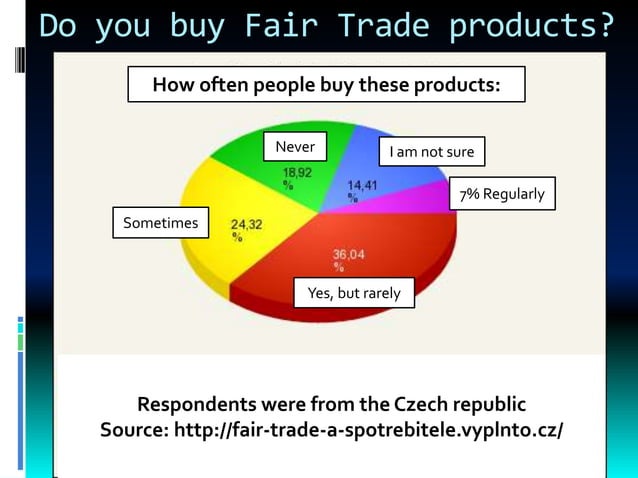 Do you buy Fair Trade products?

How often people buy these products:

Never
18,92 %

I am not sure
14,41 %

7% Regularly

Sometimes
24,32 %

36,04 %
Yes, but rarely

Respondents were from the Czech republic
Source: http://fair-trade-a-spotrebitele.vyplnto.cz/